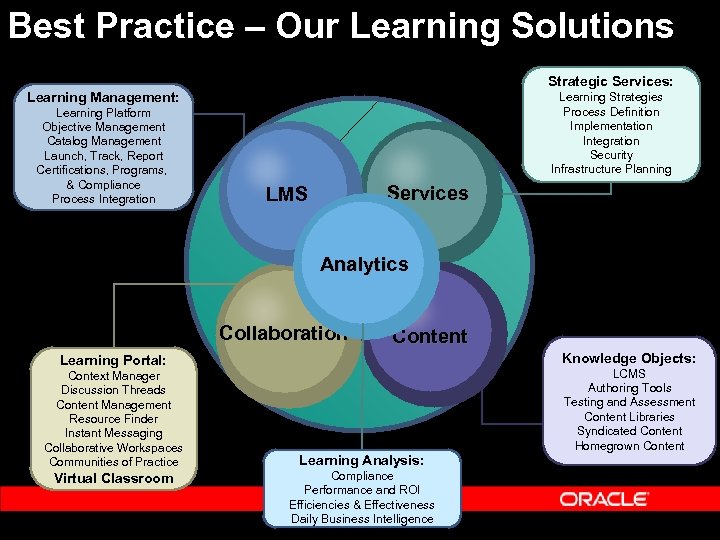 Best Practice – Our Learning Solutions

Learning Management:
Learning Platform
Objective Management
Catalog Management
Launch, Track, Report
Certifications, Programs, & Compliance
Process Integration

Strategic Services:
Learning Strategies
Process Definition
Implementation
Integration
Security
Infrastructure Planning

LMS

Services

Analytics

Collaboration

Content

Learning Portal:
Context Manager
Discussion Threads
Content Management
Resource Finder
Instant Messaging
Collaborative Workspaces
Communities of Practice
Virtual Classroom

Knowledge Objects:
LCMS
Authoring Tools
Testing and Assessment
Content Libraries
Syndicated Content
Homegrown Content

Learning Analysis:
Compliance
Performance and ROI
Efficiencies & Effectiveness
Daily Business Intelligence

ORACLE